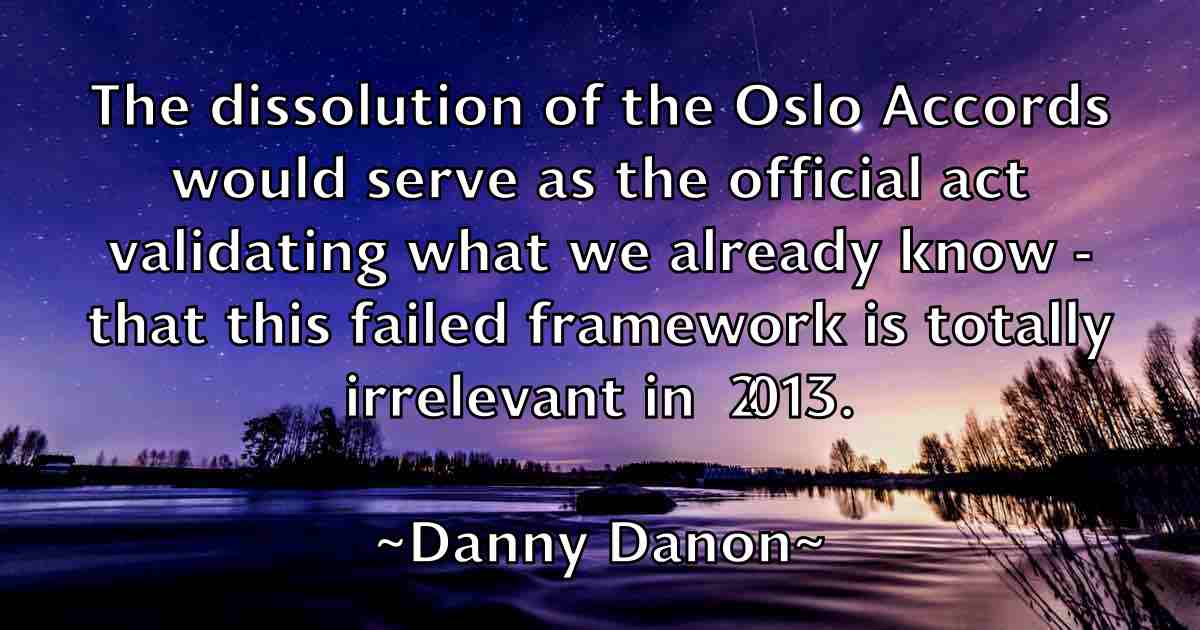 The dissolution of the Oslo Accords would serve as the official act validating what we already know - that this failed framework is totally irrelevant in 2013.

~Danny Danon~